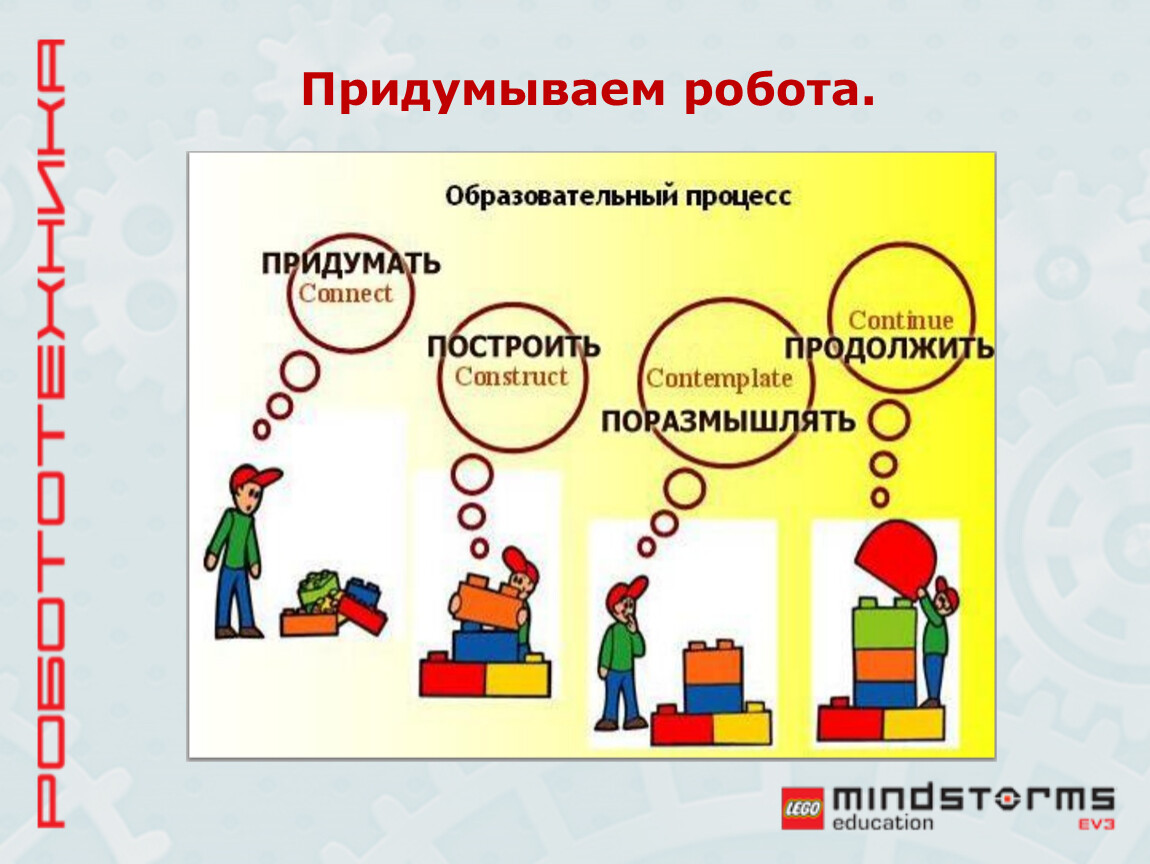 РОБОТОТЕХНИКА

Придумываем робота.

Образовательный процесс

ПРИДУМАТЬ
Connect

ПОСТРОИТЬ
Construct

Contemplate
ПОРАЗМЫШЛЯТЬ

Continue
ПРОДОЛЖИТЬ

LEGO mindstorms education EV3